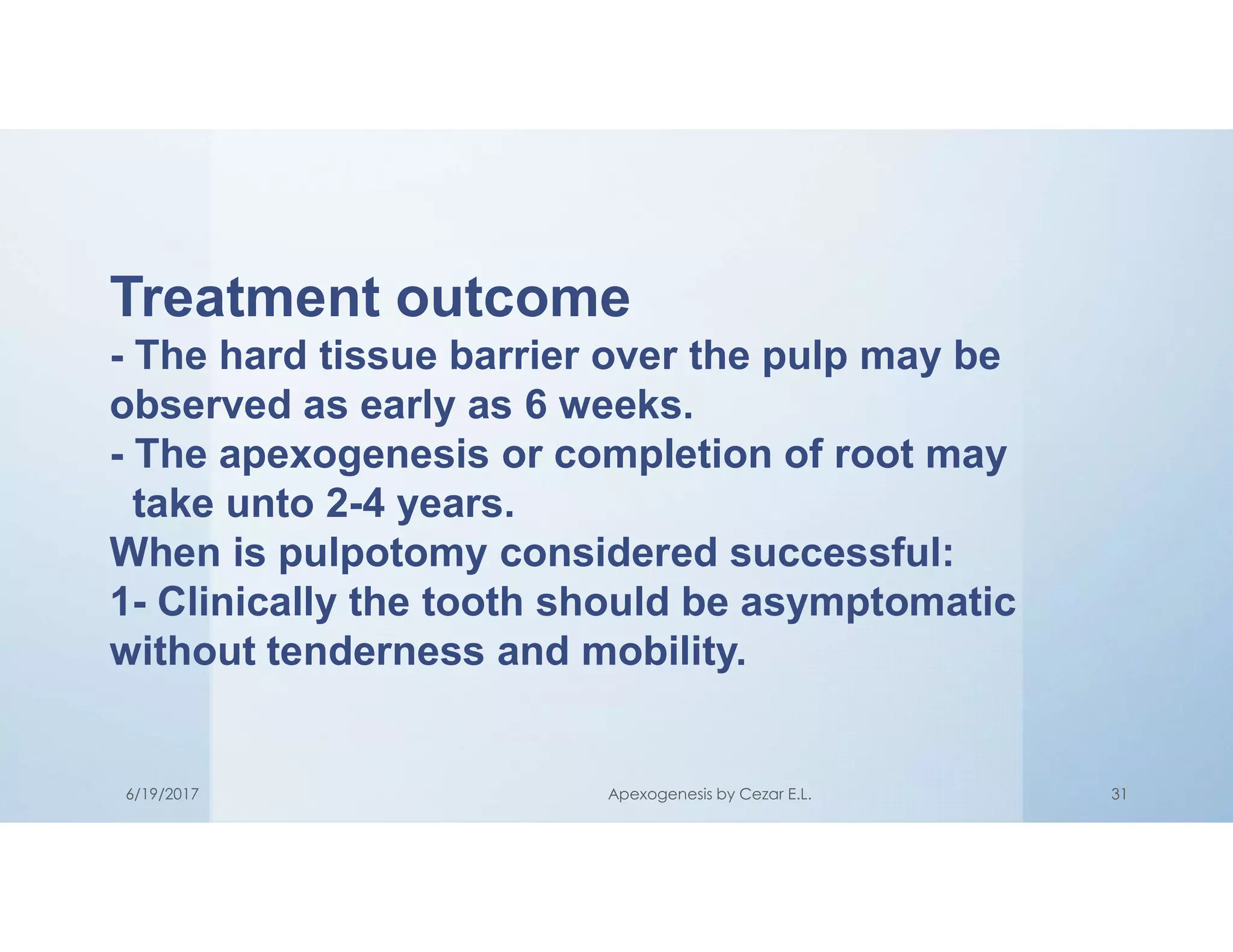 Treatment outcome

- The hard tissue barrier over the pulp may be observed as early as 6 weeks.

- The apexogenesis or completion of root may take unto 2-4 years.

When is pulpotomy considered successful:

1- Clinically the tooth should be asymptomatic without tenderness and mobility.

6/19/2017

Apexogenesis by Cezar E.L.

31